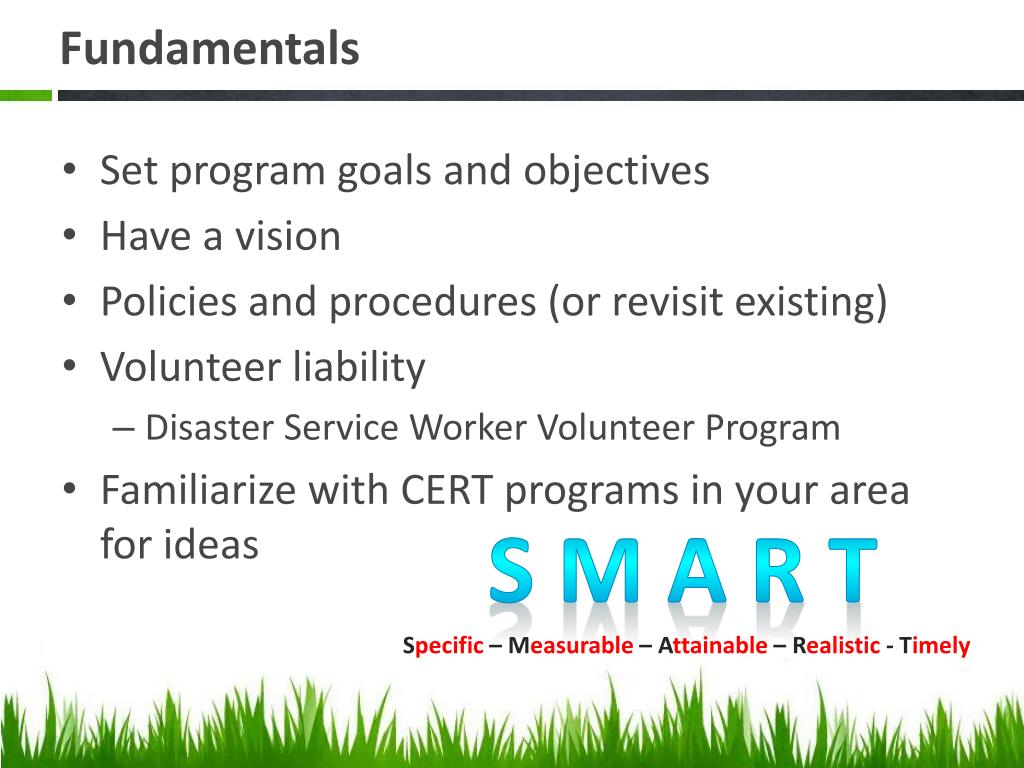 Fundamentals

• Set program goals and objectives
• Have a vision
• Policies and procedures (or revisit existing)
• Volunteer liability
– Disaster Service Worker Volunteer Program
• Familiarize with CERT programs in your area for ideas

S M A R T

Specific – Measurable – Attainable – Realistic - Timely